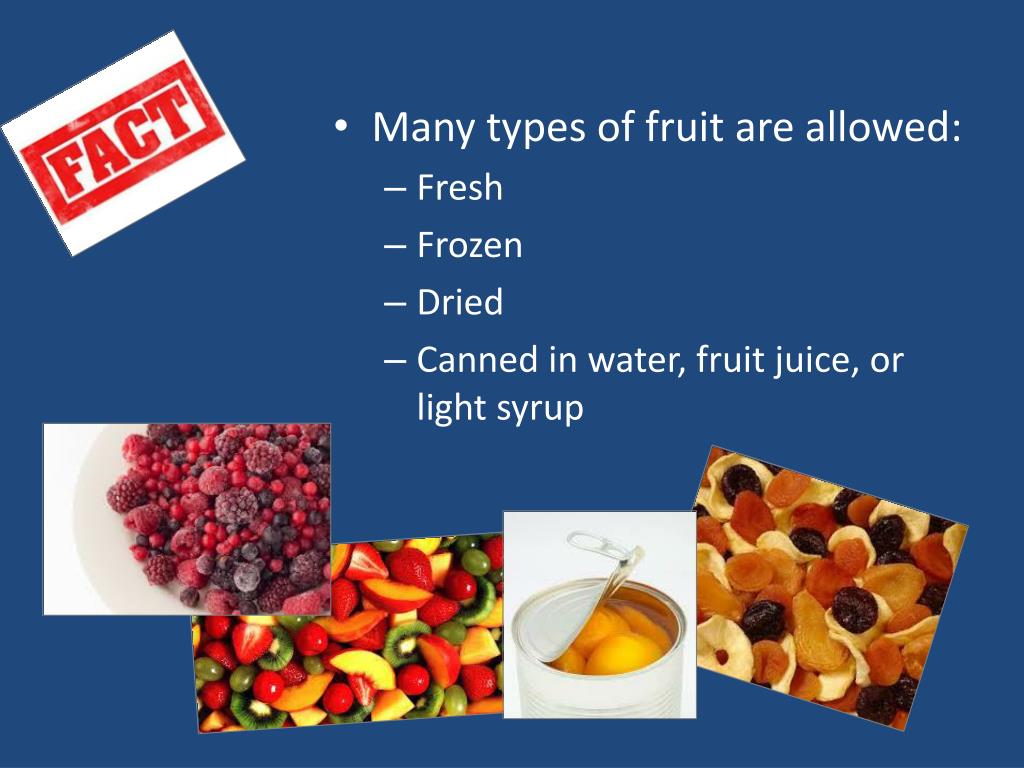 FACT

• Many types of fruit are allowed:
– Fresh
– Frozen
– Dried
– Canned in water, fruit juice, or light syrup